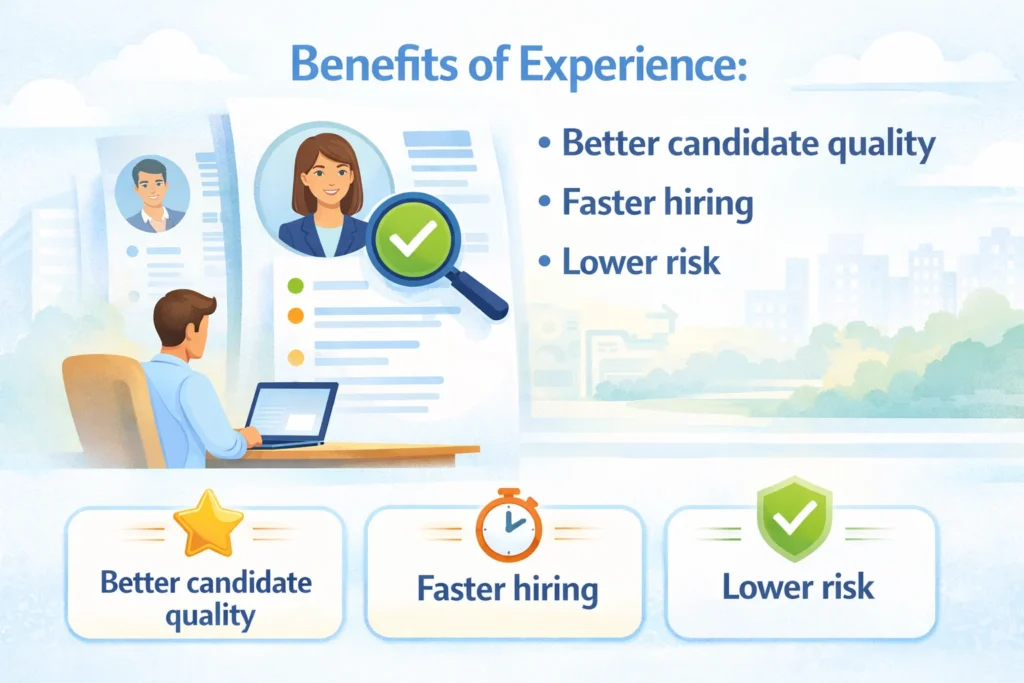 Benefits of Experience:

• Better candidate quality
• Faster hiring
• Lower risk

Better candidate quality

Faster hiring

Lower risk